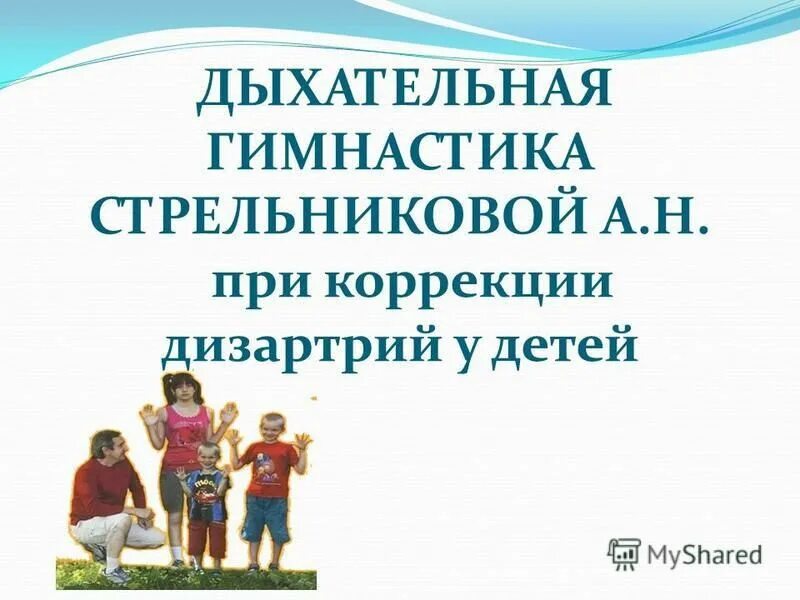 ДЫХАТЕЛЬНАЯ ГИМНАСТИКА СТРЕЛЬНИКОВОЙ А.Н.
при коррекции дизартрий у детей

MyShared